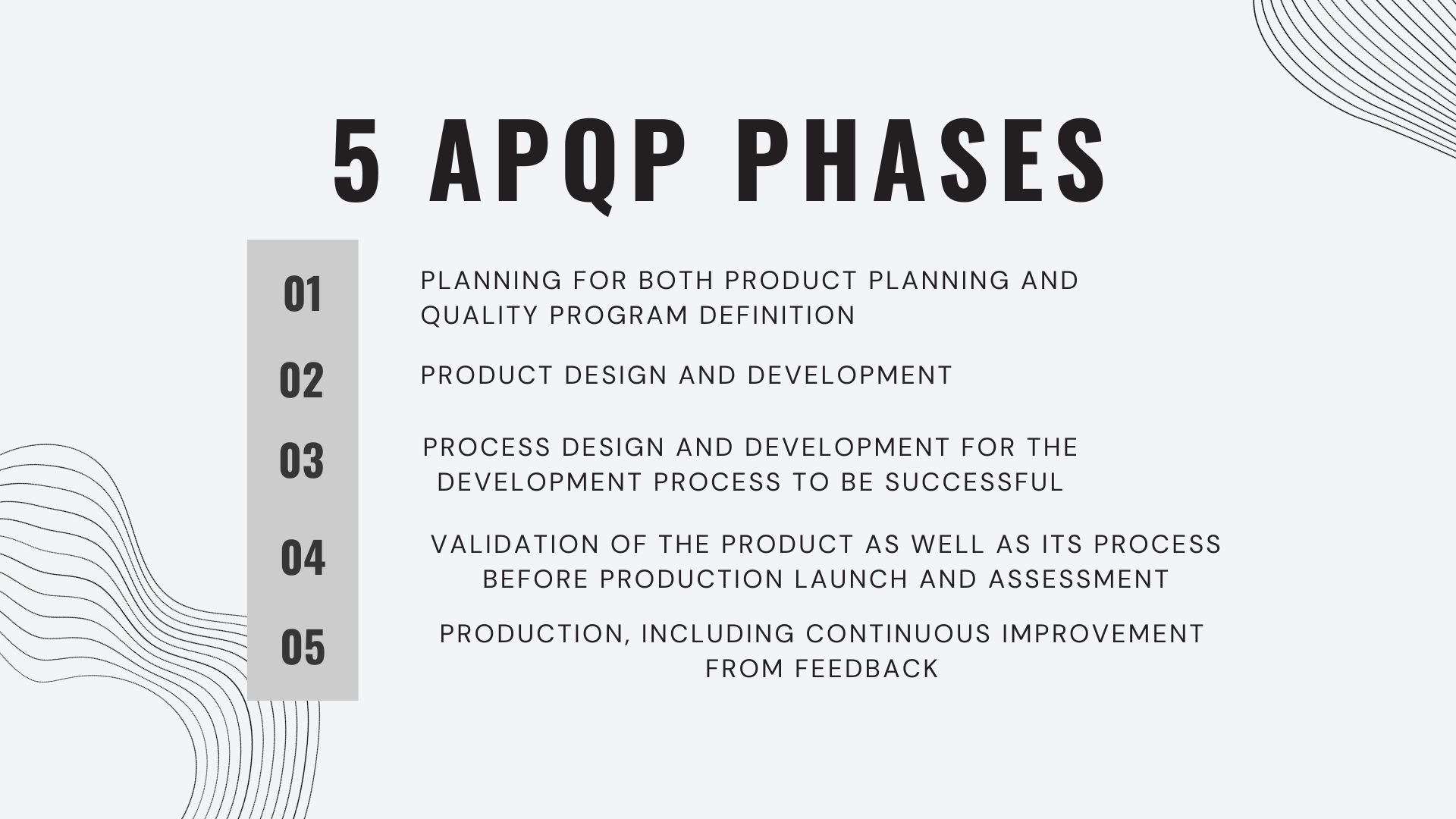 5 APQP PHASES

01
PLANNING FOR BOTH PRODUCT PLANNING AND QUALITY PROGRAM DEFINITION

02
PRODUCT DESIGN AND DEVELOPMENT

03
PROCESS DESIGN AND DEVELOPMENT FOR THE DEVELOPMENT PROCESS TO BE SUCCESSFUL

04
VALIDATION OF THE PRODUCT AS WELL AS ITS PROCESS BEFORE PRODUCTION LAUNCH AND ASSESSMENT

05
PRODUCTION, INCLUDING CONTINUOUS IMPROVEMENT FROM FEEDBACK